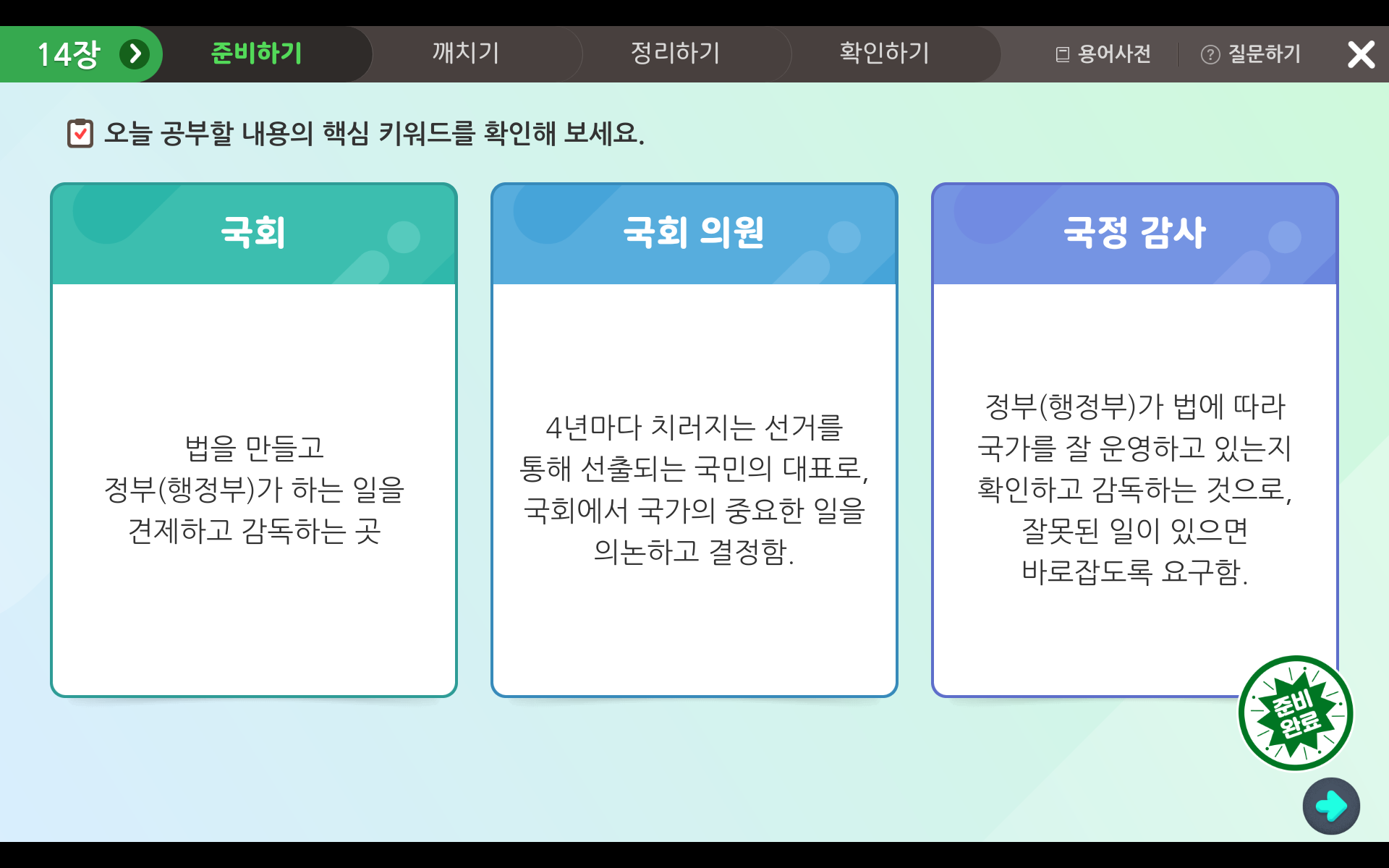 14장 준비하기 깨치기 정리하기 확인하기 용어사전 질문하기

오늘 공부할 내용의 핵심 키워드를 확인해 보세요.

국회

법을 만들고 정부(행정부)가 하는 일을 견제하고 감독하는 곳

국회 의원

4년마다 치러지는 선거를 통해 선출되는 국민의 대표로, 국회에서 국가의 중요한 일을 의논하고 결정함.

국정 감사

정부(행정부)가 법에 따라 국가를 잘 운영하고 있는지 확인하고 감독하는 것으로, 잘못된 일이 있으면 바로잡도록 요구함.

준비 완료